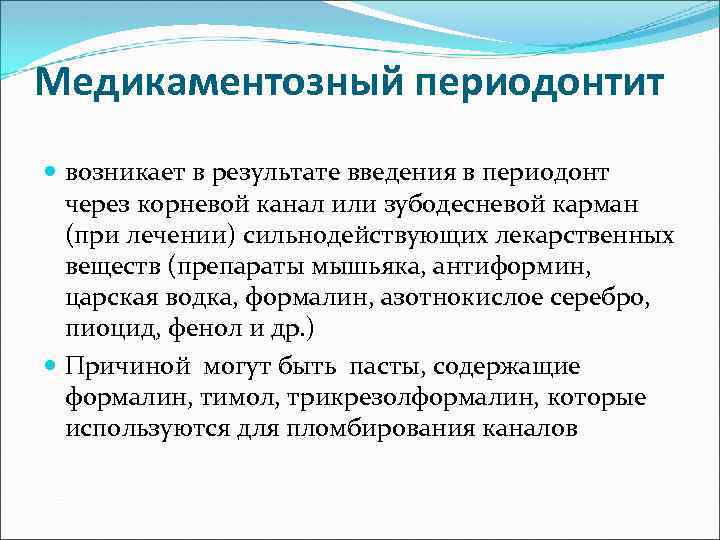 Медикаментозный периодонтит

возникает в результате введения в периодонт через корневой канал или зубодесневой карман (при лечении) сильнодействующих лекарственных веществ (препараты мышьяка, антиформин, царская водка, формалин, азотнокислое серебро, пиоцид, фенол и др.)

Причиной могут быть пасты, содержащие формалин, тимол, трикрезолформалин, которые используются для пломбирования каналов